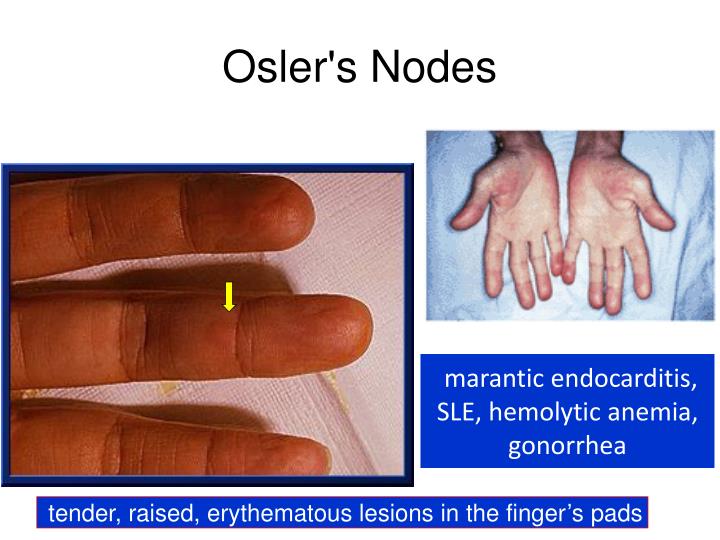 Osler's Nodes

marantic endocarditis, SLE, hemolytic anemia, gonorrhea

tender, raised, erythematous lesions in the finger’s pads